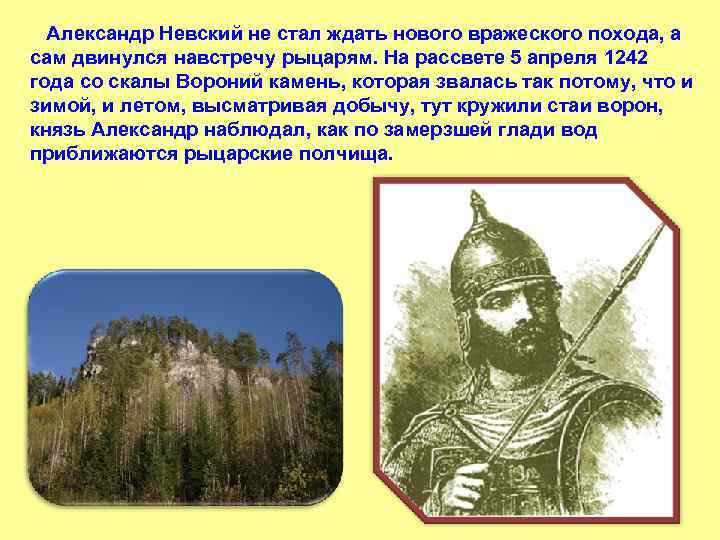 Александр Невский не стал ждать нового вражеского похода, а сам двинулся навстречу рыцарям. На рассвете 5 апреля 1242 года со скалы Вороний камень, которая звалась так потому, что и зимой, и летом, высматривая добычу, тут кружили стаи ворон, князь Александр наблюдал, как по замерзшей глади вод приближаются рыцарские полчища.